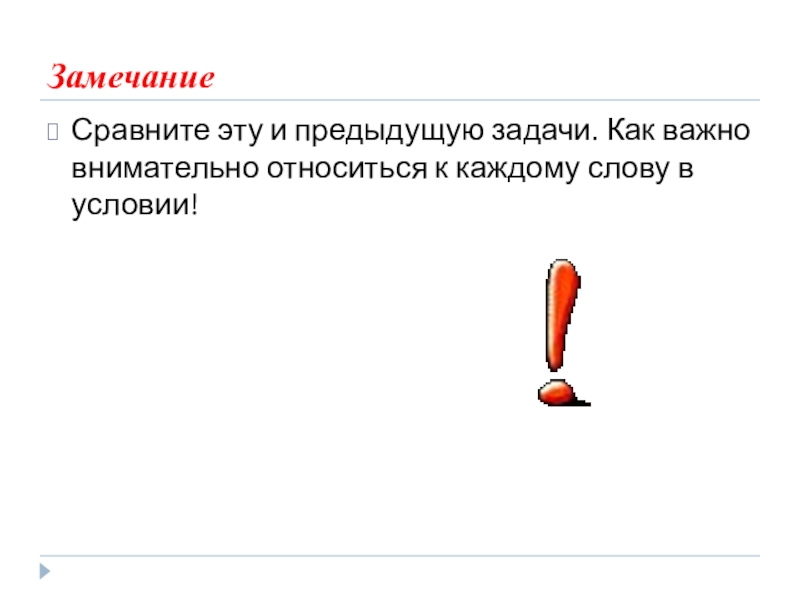 Замечание

Сравните эту и предыдущую задачи. Как важно внимательно относиться к каждому слову в условии!